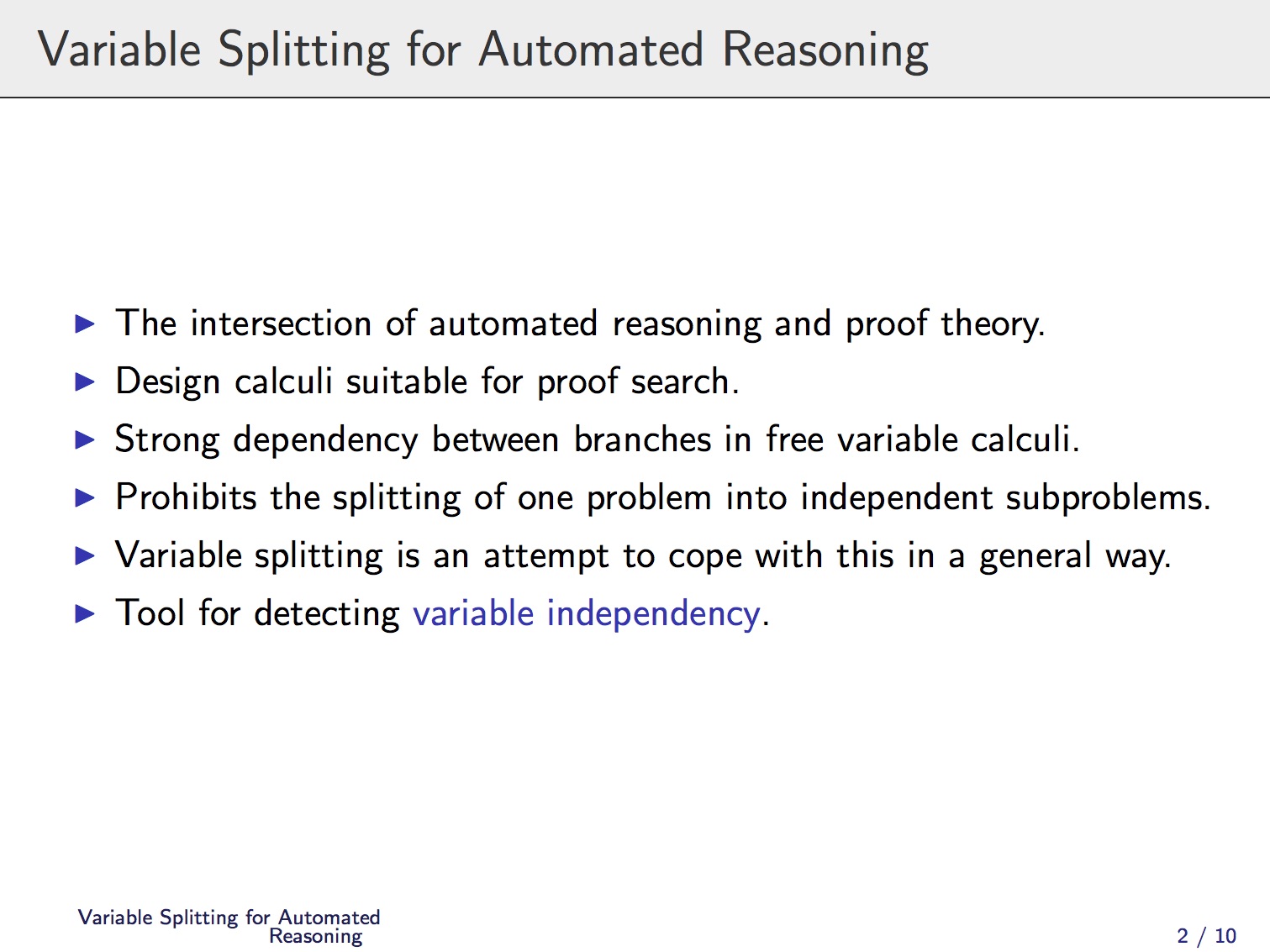 Variable Splitting for Automated Reasoning

▶ The intersection of automated reasoning and proof theory.
▶ Design calculi suitable for proof search.
▶ Strong dependency between branches in free variable calculi.
▶ Prohibits the splitting of one problem into independent subproblems.
▶ Variable splitting is an attempt to cope with this in a general way.
▶ Tool for detecting variable independency.

Variable Splitting for Automated Reasoning

2 / 10